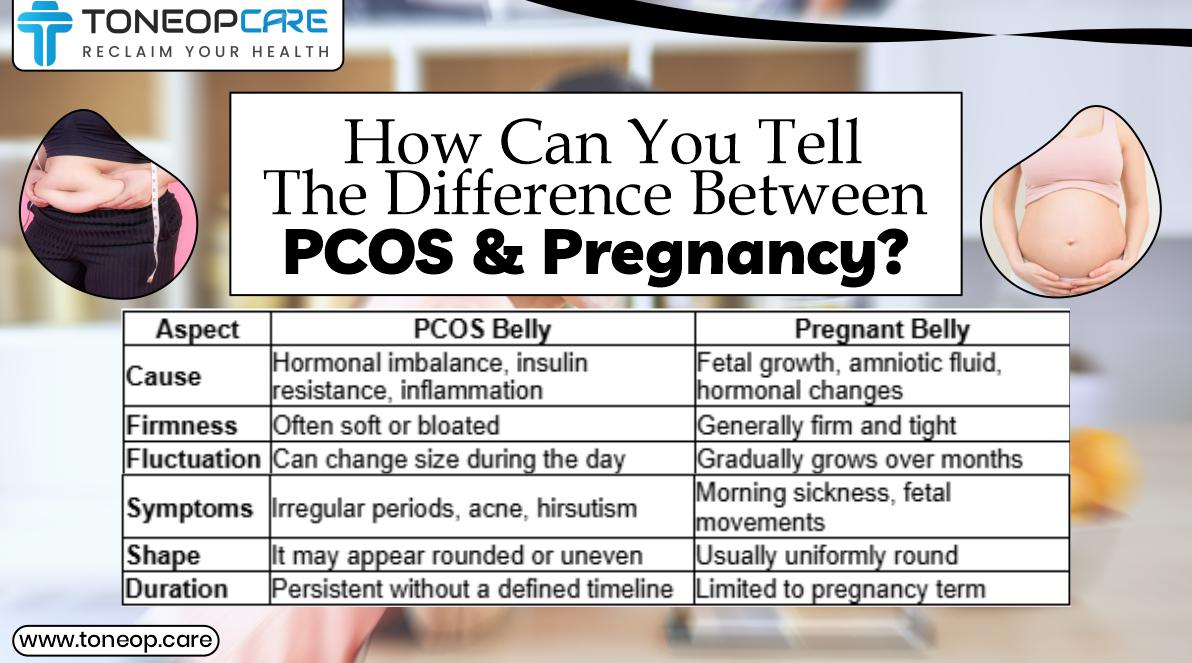 TONEOPCARE
RECLAIM YOUR HEALTH

How Can You Tell The Difference Between PCOS & Pregnancy?

| Aspect | PCOS Belly | Pregnant Belly |
|---|---|---|
| Cause | Hormonal imbalance, insulin resistance, inflammation | Fetal growth, amniotic fluid, hormonal changes |
| Firmness | Often soft or bloated | Generally firm and tight |
| Fluctuation | Can change size during the day | Gradually grows over months |
| Symptoms | Irregular periods, acne, hirsutism | Morning sickness, fetal movements |
| Shape | It may appear rounded or uneven | Usually uniformly round |
| Duration | Persistent without a defined timeline | Limited to pregnancy term |

www.toneop.care